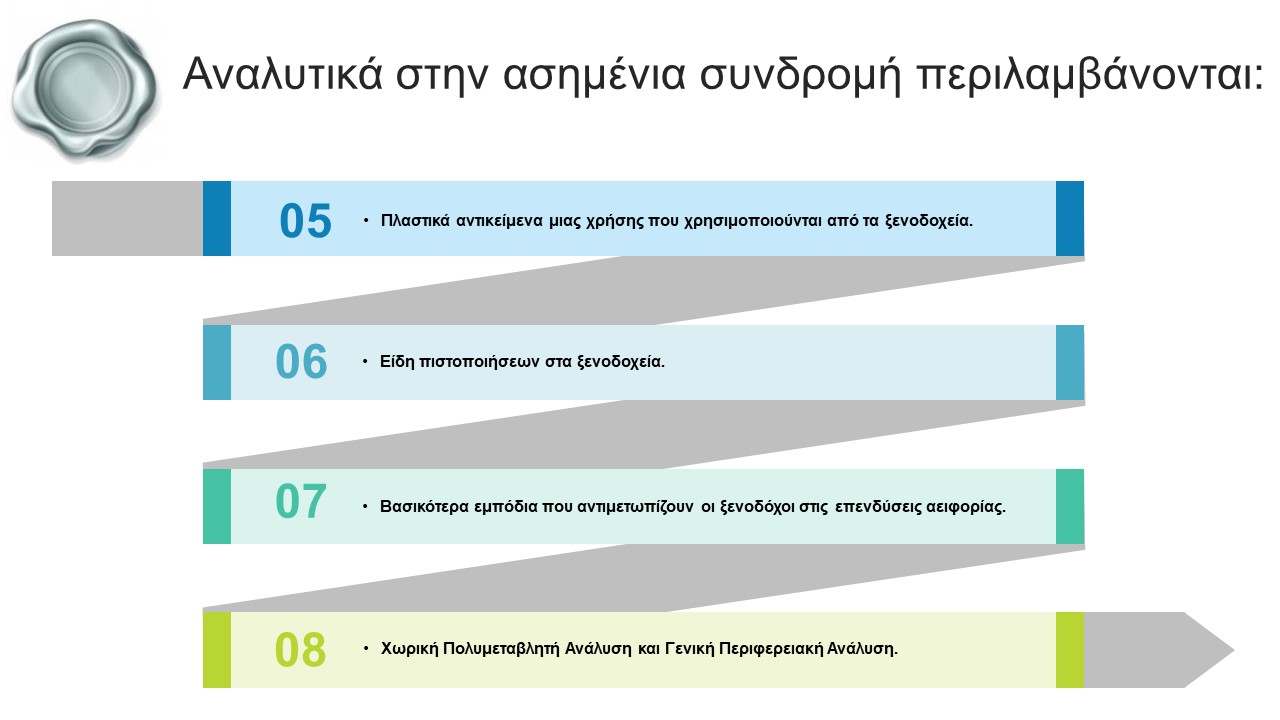 Αναλυτικά στην ασημένια συνδρομή περιλαμβάνονται:

05
• Πλαστικά αντικείμενα μιας χρήσης που χρησιμοποιούνται από τα ξενοδοχεία.

06
• Είδη πιστοποιήσεων στα ξενοδοχεία.

07
• Βασικότερα εμπόδια που αντιμετωπίζουν οι ξενοδόχοι στις επενδύσεις αειφορίας.

08
• Χωρική Πολυμεταβλητή Ανάλυση και Γενική Περιφερειακή Ανάλυση.